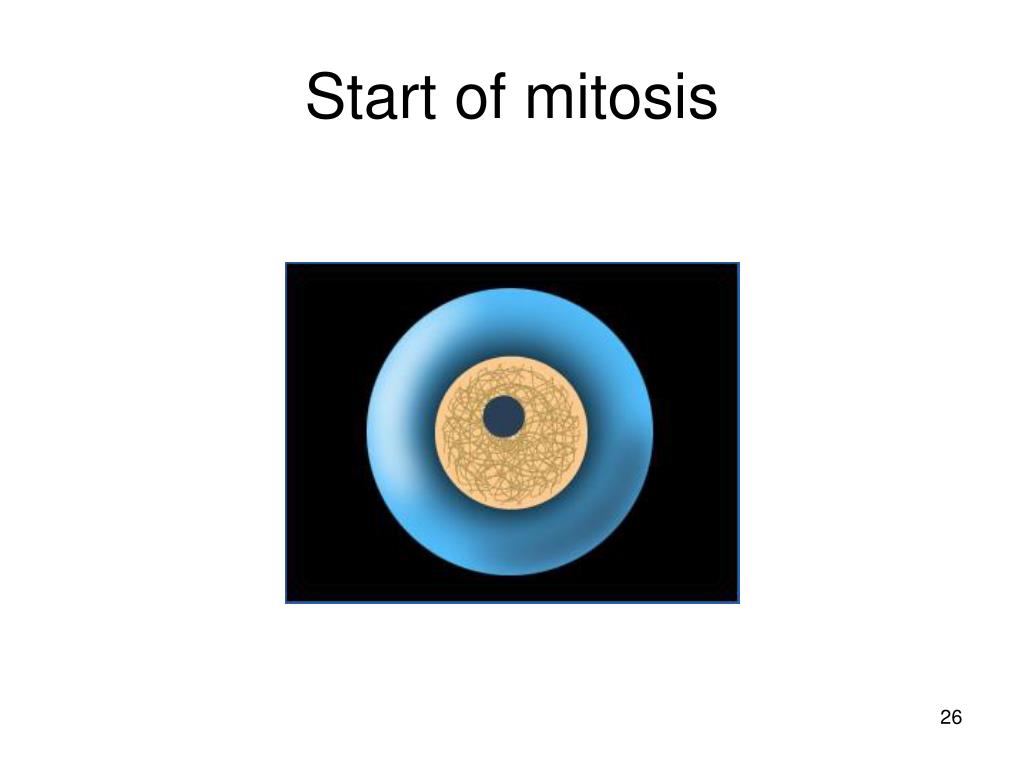 Start of mitosis

26